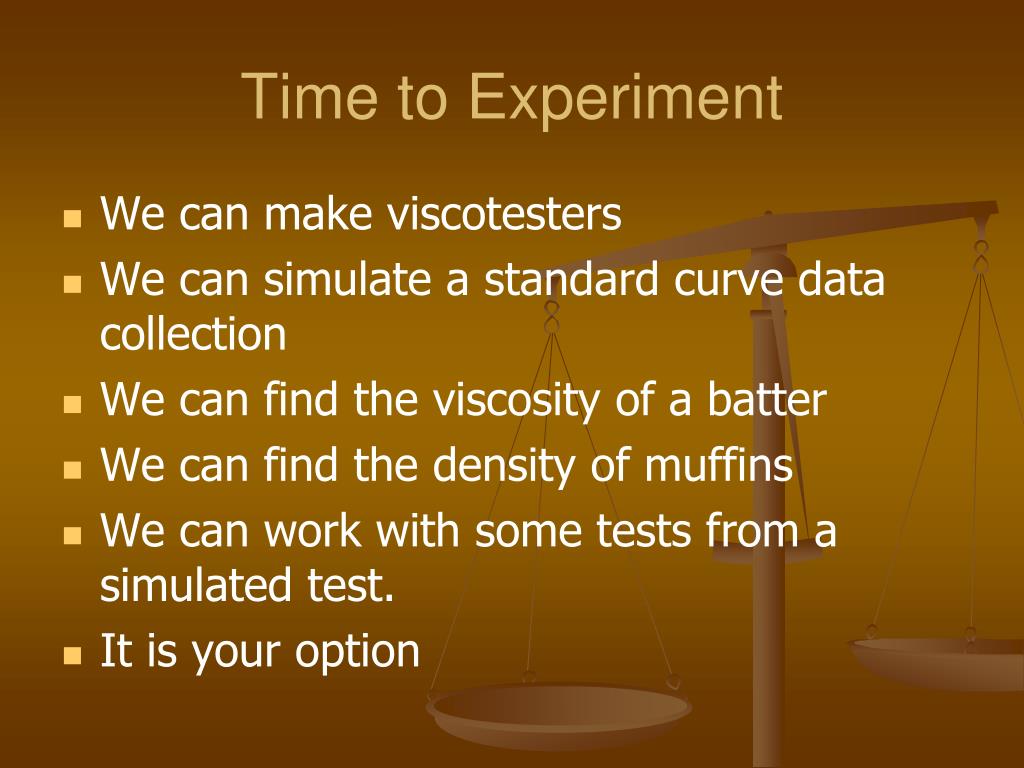 Time to Experiment

- We can make viscotesters
- We can simulate a standard curve data collection
- We can find the viscosity of a batter
- We can find the density of muffins
- We can work with some tests from a simulated test.
- It is your option